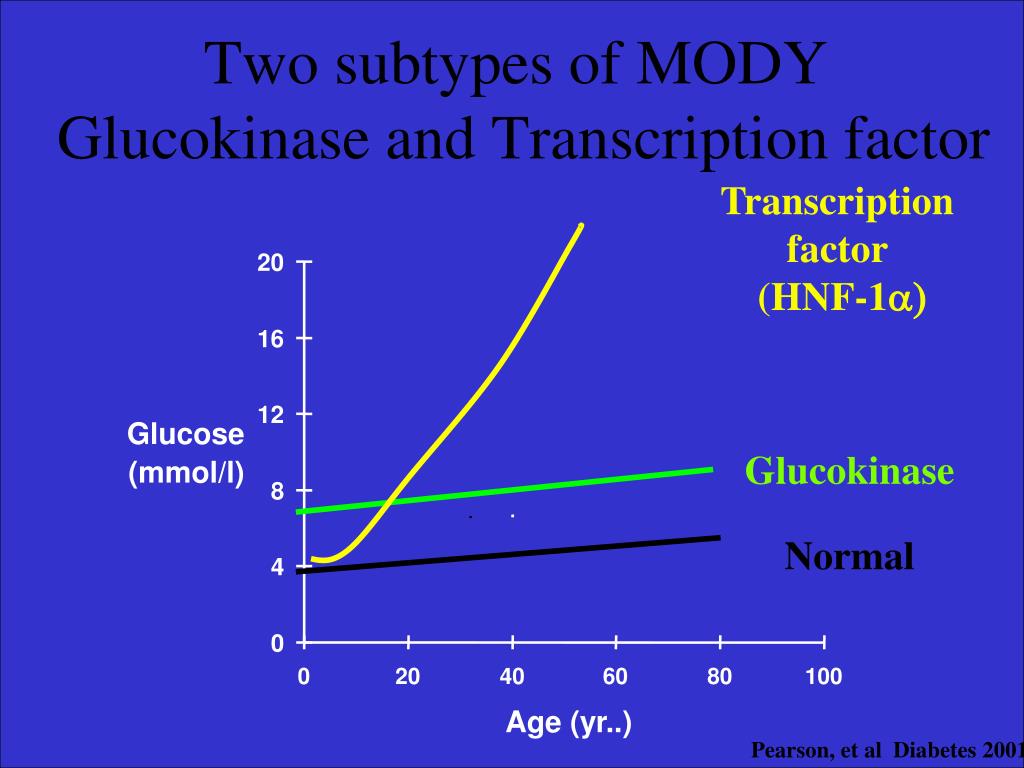 Two subtypes of MODY
Glucokinase and Transcription factor

Transcription factor (HNF-1$\alpha$)

Glucokinase

Normal

Glucose (mmol/l)

20
16
12
8
4
0

0
20
40
60
80
100

Age (yr..)

Pearson, et al Diabetes 2001